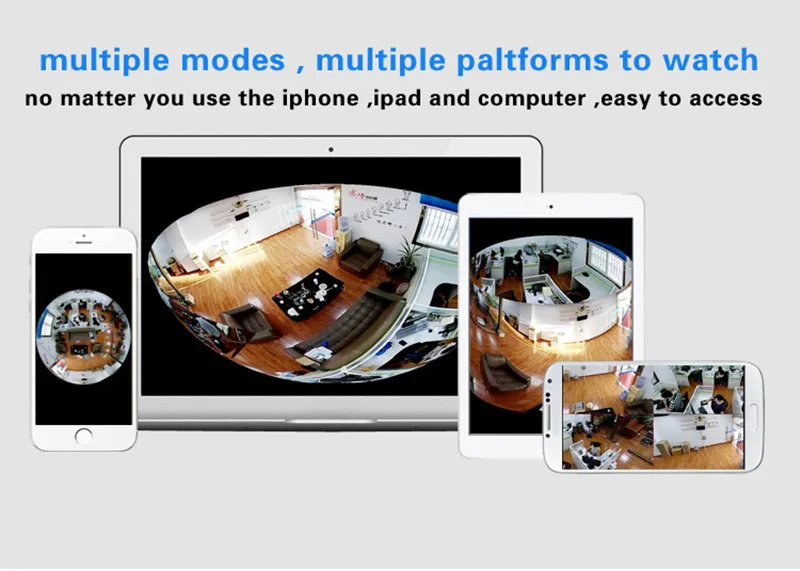 multiple modes , multiple paltforms to watch

no matter you use the iphone ,ipad and computer ,easy to access